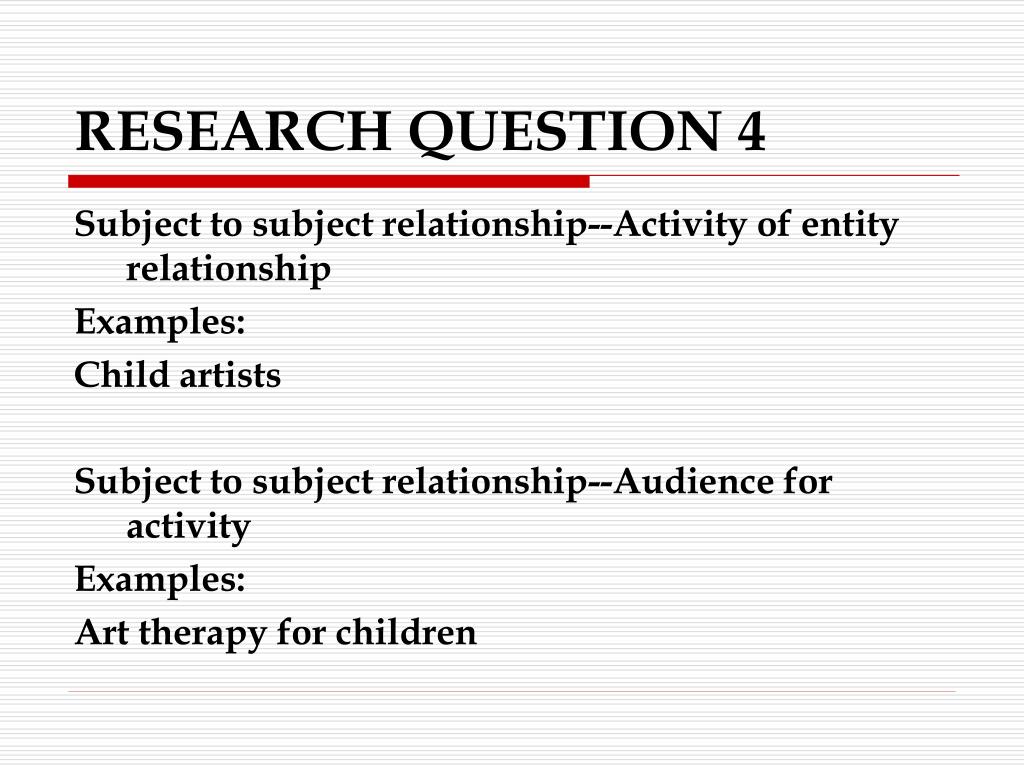 RESEARCH QUESTION 4

Subject to subject relationship--Activity of entity relationship
Examples:
Child artists

Subject to subject relationship--Audience for activity
Examples:
Art therapy for children